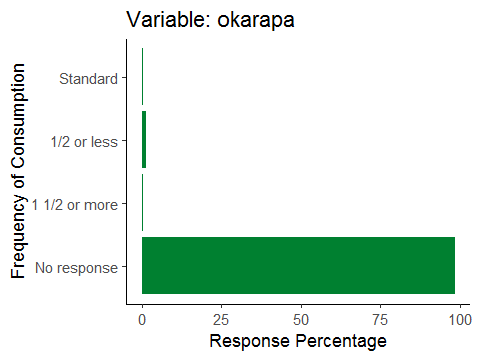 Variable: okarapa

Frequency of Consumption

Standard
1/2 or less
1 1/2 or more
No response

0
25
50
75
100

Response Percentage